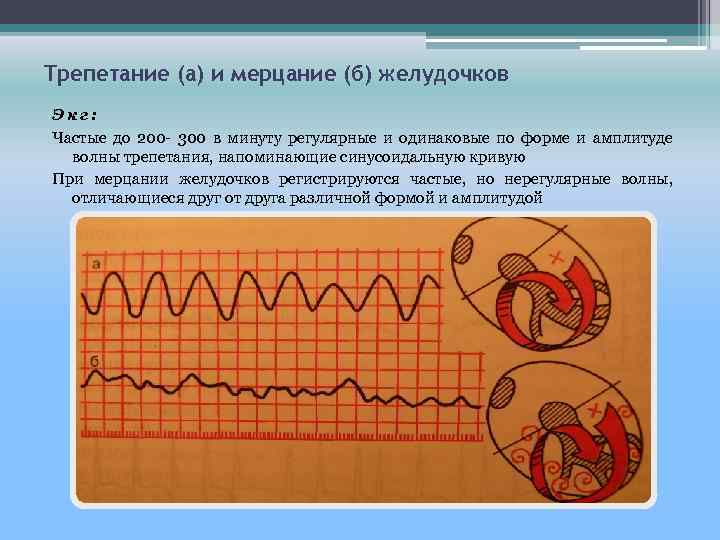 Трепетание (а) и мерцание (б) желудочков

Экг:

Частые до 200- 300 в минуту регулярные и одинаковые по форме и амплитуде волны трепетания, напоминающие синусоидальную кривую

При мерцании желудочков регистрируются частые, но нерегулярные волны, отличающиеся друг от друга различной формой и амплитудой

а

б